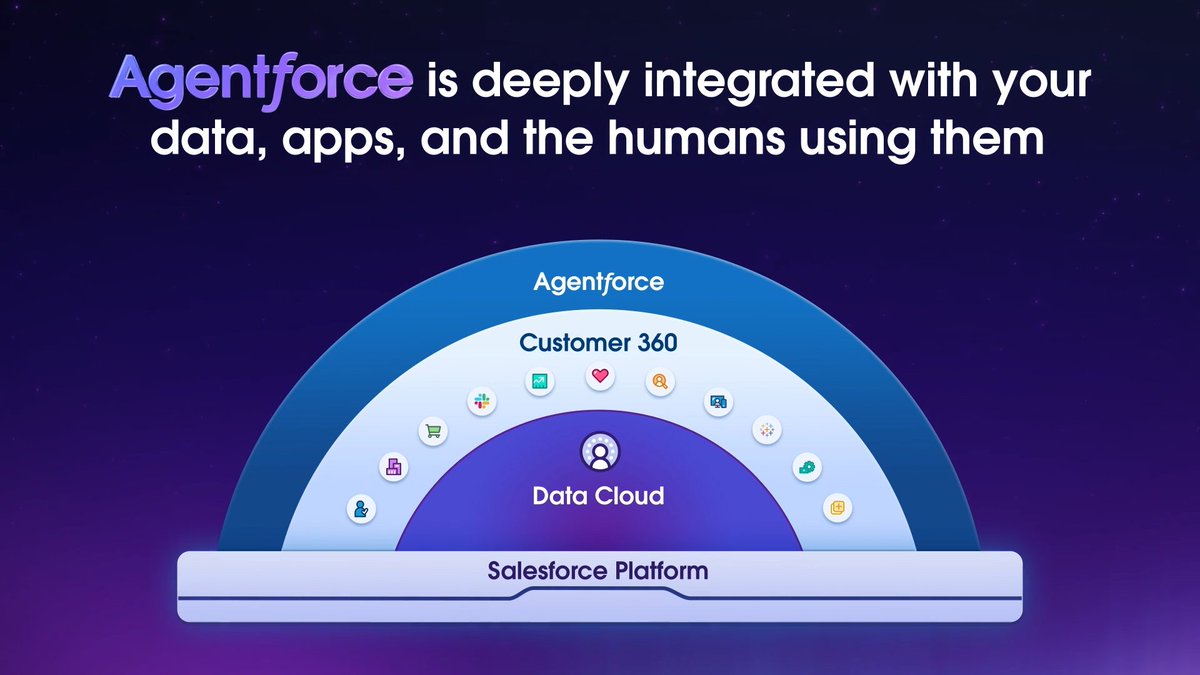 Agentforce is deeply integrated with your data, apps, and the humans using them

Agentforce

Customer 360

Data Cloud

Salesforce Platform